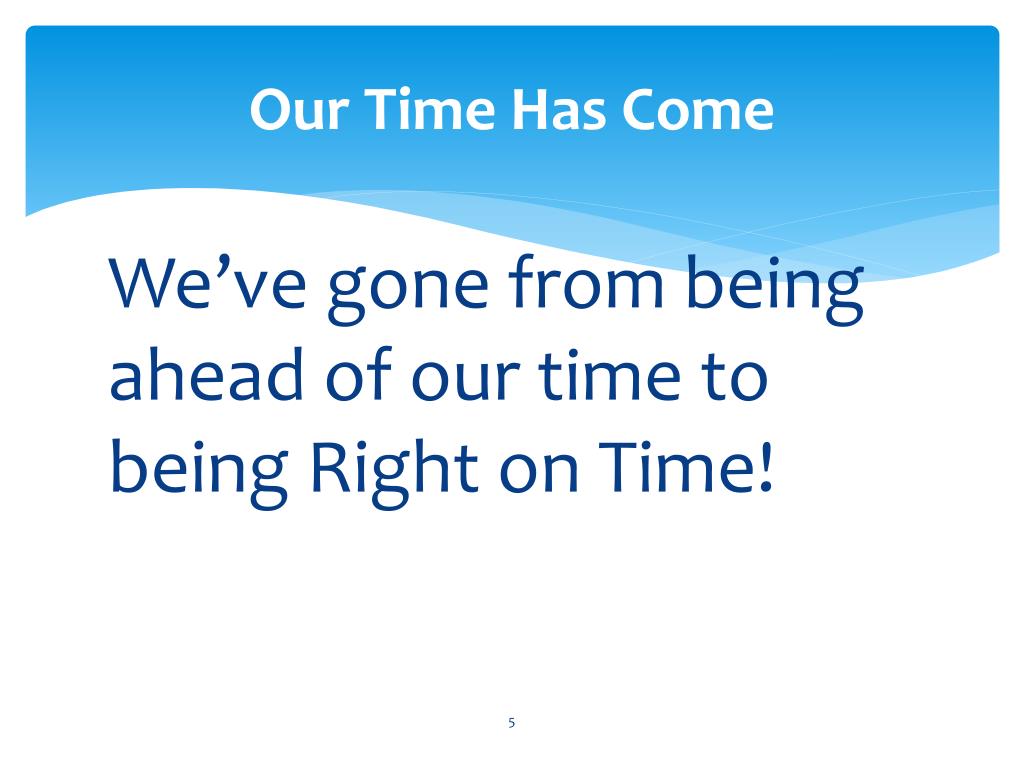 Our Time Has Come

We’ve gone from being ahead of our time to being Right on Time!

5